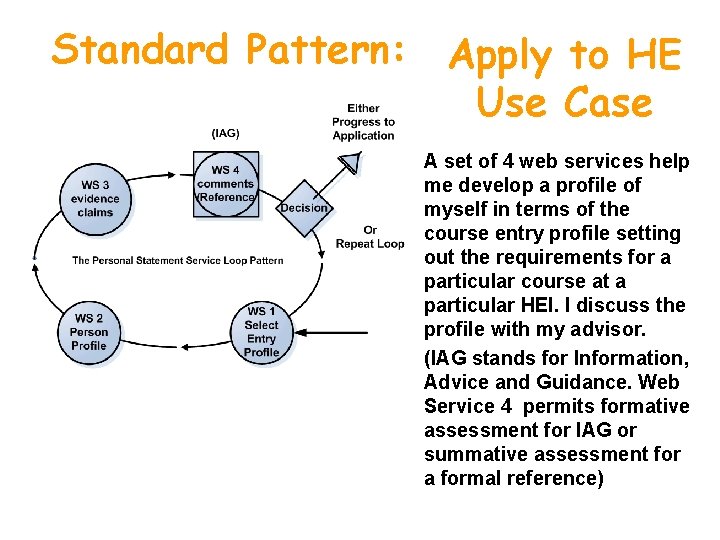 Standard Pattern: Apply to HE Use Case

(IAG)

Either Progress to Application

WS 3 evidence claims

WS 4 comments (Reference)

Decision

Or Repeat Loop

The Personal Statement Service Loop Pattern

WS 2 Person Profile

WS 1 Select Entry Profile

A set of 4 web services help me develop a profile of myself in terms of the course entry profile setting out the requirements for a particular course at a particular HEI. I discuss the profile with my advisor.

(IAG stands for Information, Advice and Guidance. Web Service 4 permits formative assessment for IAG or summative assessment for a formal reference)